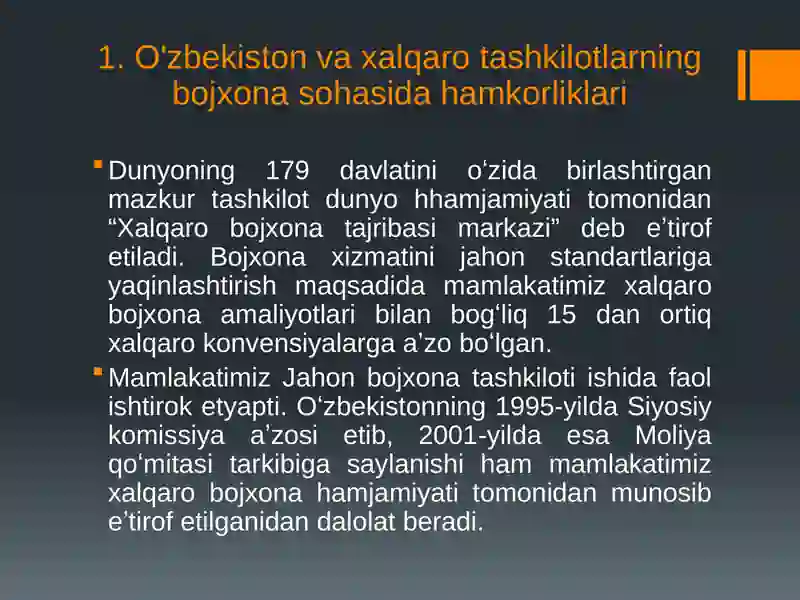 1. O'zbekiston va xalqaro tashkilotlarning bojxona sohasida hamkorliklari

Dunyoning 179 davlatini o‘zida birlashtirgan mazkur tashkilot dunyo hhamjamiyati tomonidan “Xalqaro bojxona tajribasi markazi” deb e’tirof etiladi. Bojxona xizmatini jahon standartlariga yaqinlashtirish maqsadida mamlakatimiz xalqaro bojxona amaliyotlari bilan bog‘liq 15 dan ortiq xalqaro konvensiyalarga a’zo bo‘lgan.

Mamlakatimiz Jahon bojxona tashkiloti ishida faol ishtirok etyapti. O‘zbekistonning 1995-yilda Siyosiy komissiya a’zosi etib, 2001-yilda esa Moliya qo‘mitasi tarkibiga saylanishi ham mamlakatimiz xalqaro bojxona hamjamiyati tomonidan munosib e’tirof etilganidan dalolat beradi.